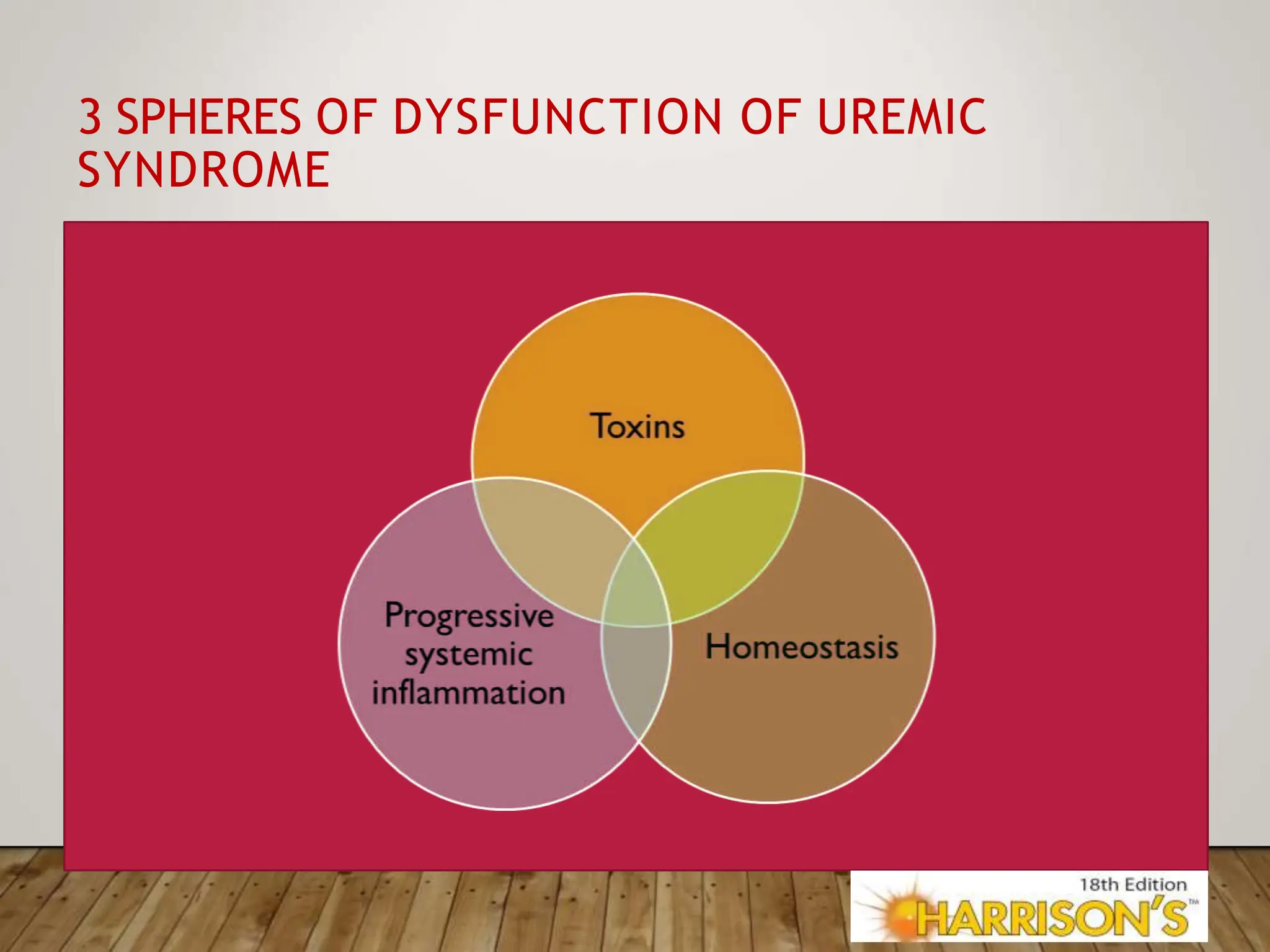 3 SPHERES OF DYSFUNCTION OF UREMIC SYNDROME

Toxins

Progressive systemic inflammation

Homeostasis

18th Edition
HARRISON'S™